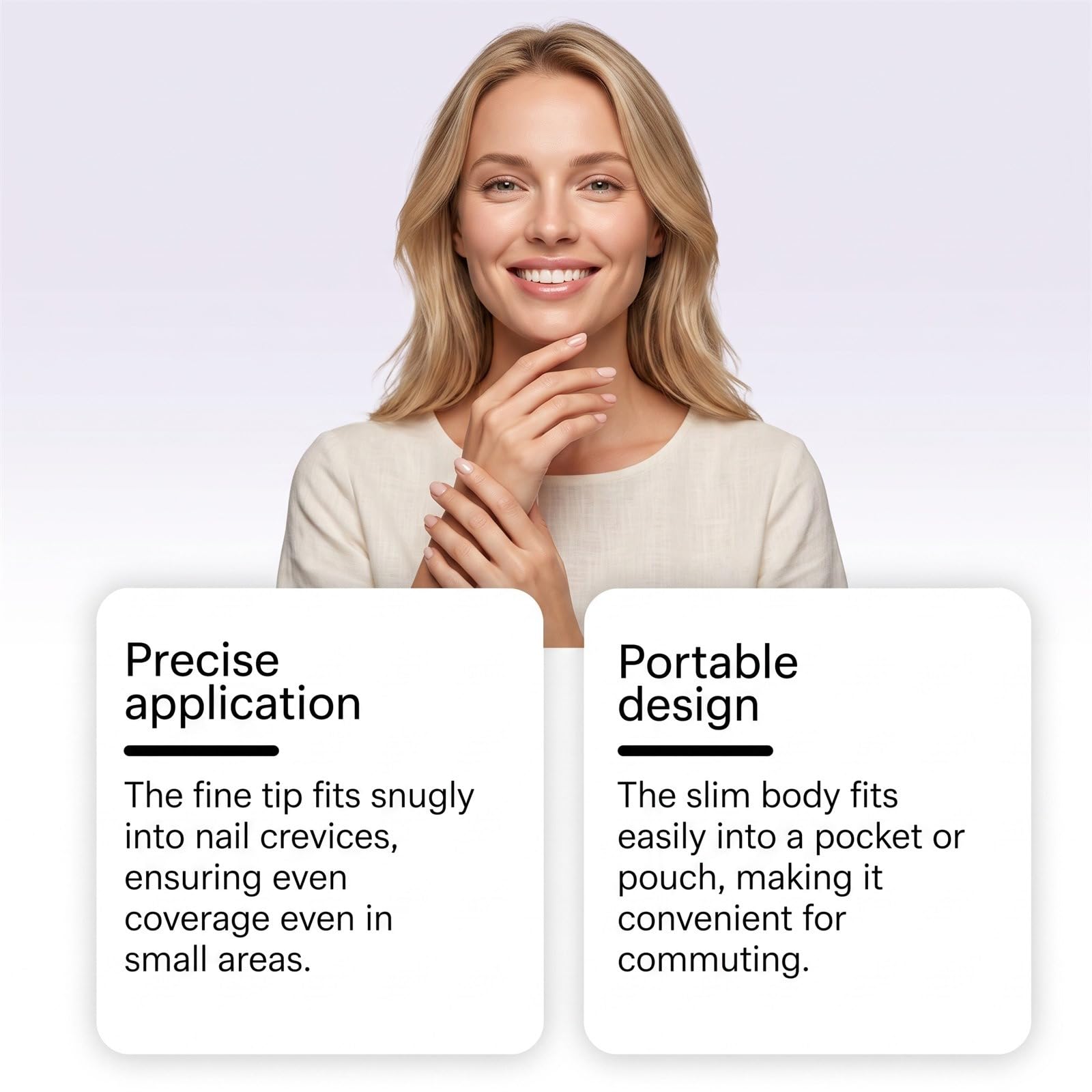 Precise application

The fine tip fits snugly into nail crevices, ensuring even coverage even in small areas.

Portable design

The slim body fits easily into a pocket or pouch, making it convenient for commuting.